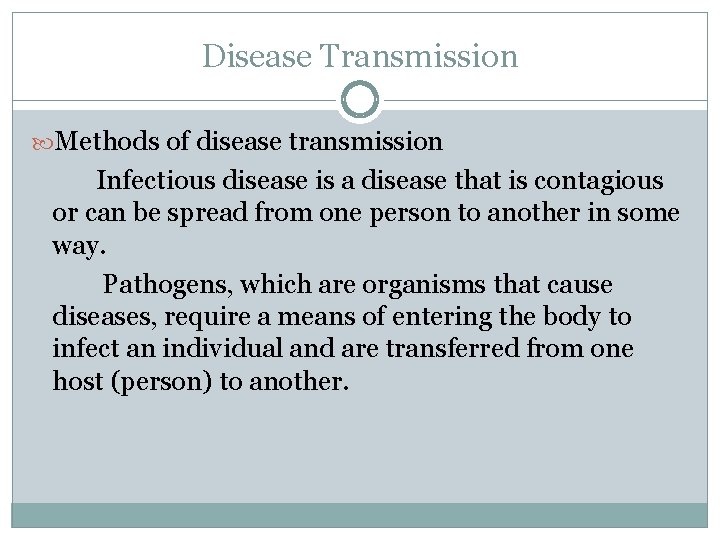 Disease Transmission

Methods of disease transmission

Infectious disease is a disease that is contagious or can be spread from one person to another in some way.

Pathogens, which are organisms that cause diseases, require a means of entering the body to infect an individual and are transferred from one host (person) to another.